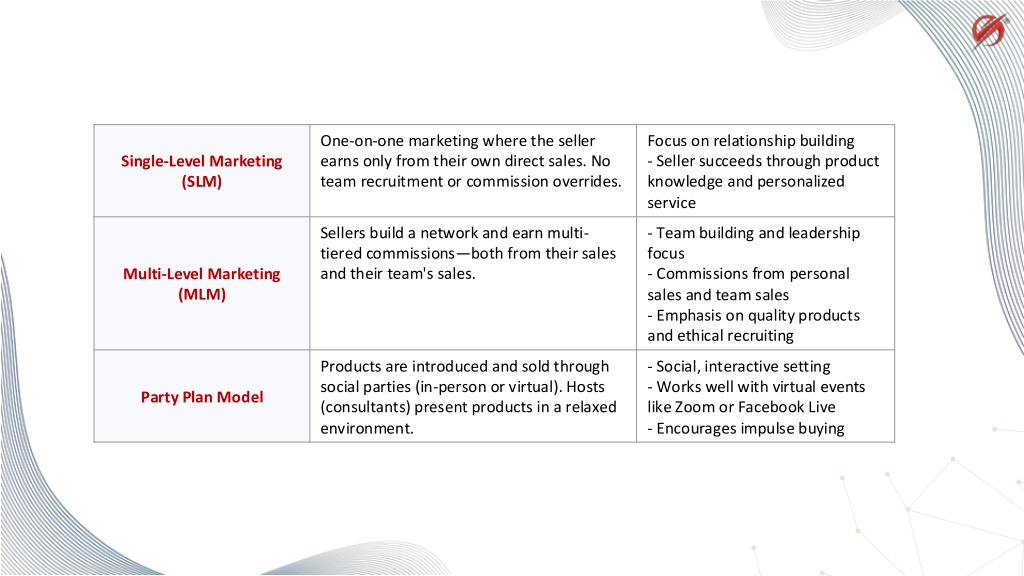 | | | |
|---|---|---|
| Single-Level Marketing (SLM) | One-on-one marketing where the seller earns only from their own direct sales. No team recruitment or commission overrides. | Focus on relationship building - Seller succeeds through product knowledge and personalized service |
| Multi-Level Marketing (MLM) | Sellers build a network and earn multi-tiered commissions—both from their sales and their team's sales. | - Team building and leadership focus - Commissions from personal sales and team sales - Emphasis on quality products and ethical recruiting |
| Party Plan Model | Products are introduced and sold through social parties (in-person or virtual). Hosts (consultants) present products in a relaxed environment. | - Social, interactive setting - Works well with virtual events like Zoom or Facebook Live - Encourages impulse buying |